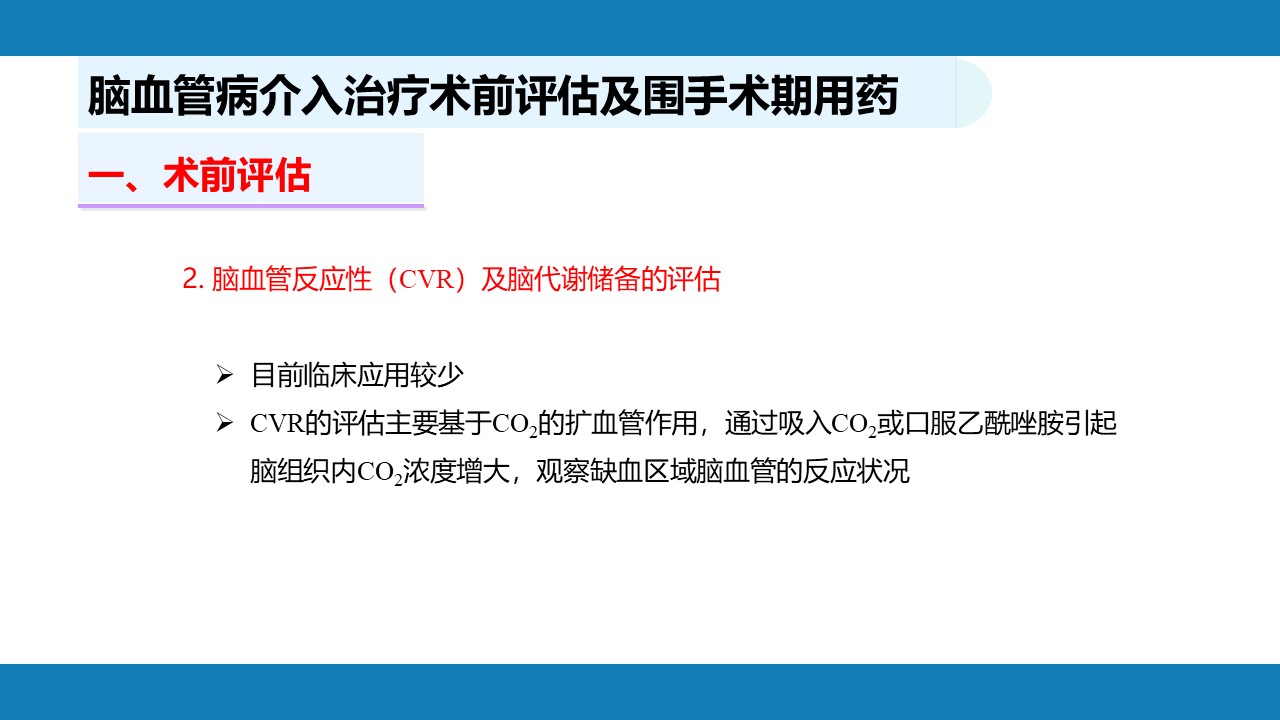 脑血管病介入治疗术前评估及围手术期用药

一、术前评估

2. 脑血管反应性（CVR）及脑代谢储备的评估

➢ 目前临床应用较少

➢ CVR的评估主要基于$CO_2$的扩血管作用，通过吸入$CO_2$或口服乙酰唑胺引起脑组织内$CO_2$浓度增大，观察缺血区域脑血管的反应状况